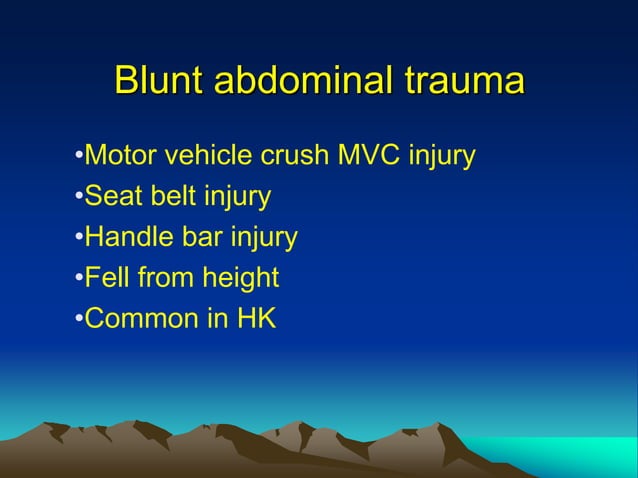 Blunt abdominal trauma

•Motor vehicle crush MVC injury
•Seat belt injury
•Handle bar injury
•Fell from height
•Common in HK